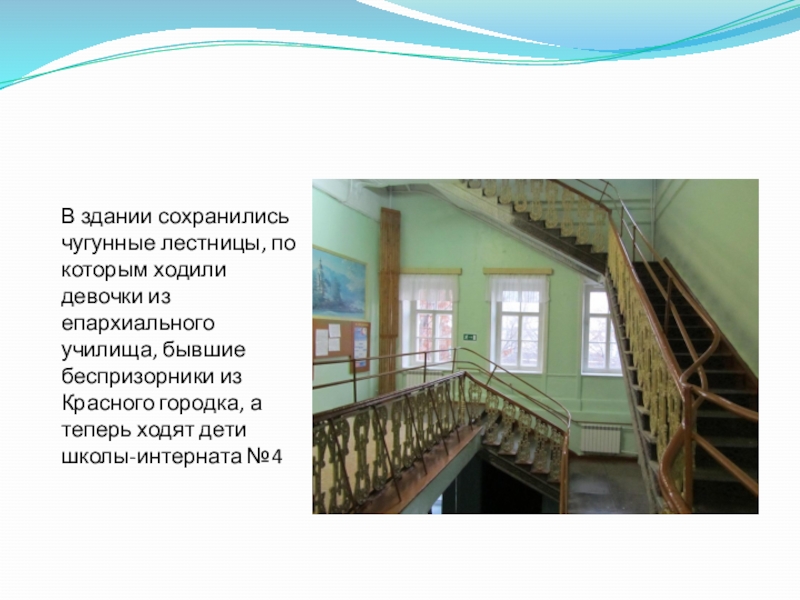 В здании сохранились чугунные лестницы, по которым ходили девочки из епархиального училища, бывшие беспризорники из Красного городка, а теперь ходят дети школы-интерната №4